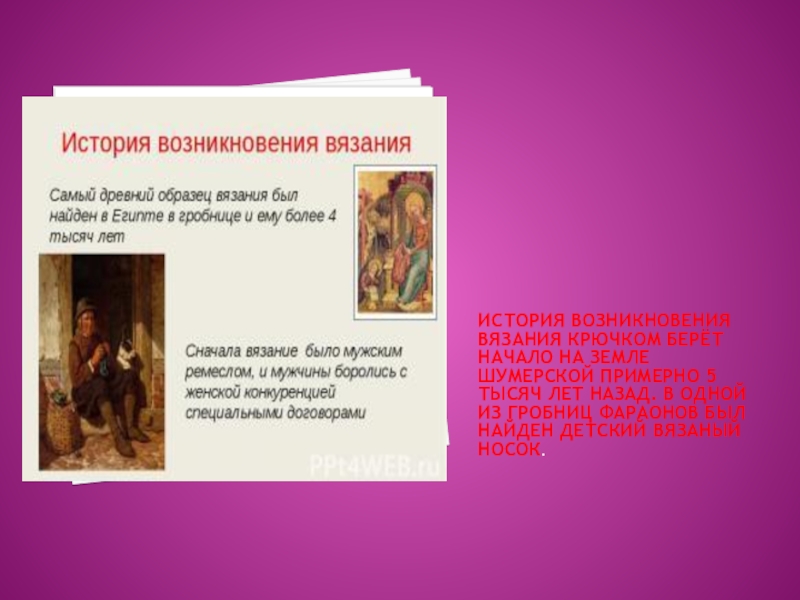 История возникновения вязания

Самый древний образец вязания был найден в Египте в гробнице и ему более 4 тысяч лет

Сначала вязание было мужским ремеслом, и мужчины боролись с женской конкуренцией специальными договорами

PPt4WEB.ru

ИСТОРИЯ ВОЗНИКНОВЕНИЯ ВЯЗАНИЯ КРЮЧКОМ БЕРЁТ НАЧАЛО НА ЗЕМЛЕ ШУМЕРСКОЙ ПРИМЕРНО 5 ТЫСЯЧ ЛЕТ НАЗАД. В ОДНОЙ ИЗ ГРОБНИЦ ФАРАОНОВ БЫЛ НАЙДЕН ДЕТСКИЙ ВЯЗАНЫЙ НОСОК.